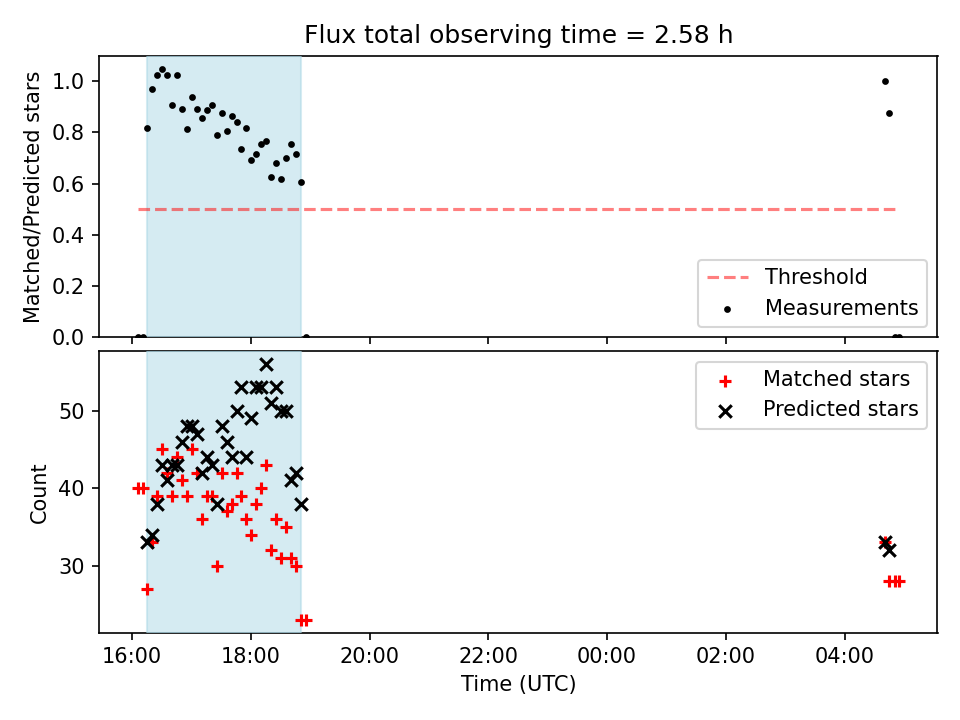 Flux total observing time = 2.58 h

Matched/Predicted stars

1.0
0.8
0.6
0.4
0.2
0.0

Threshold
Measurements

Count

50
40
30

Matched stars
Predicted stars

16:00
18:00
20:00
22:00
00:00
02:00
04:00

Time (UTC)